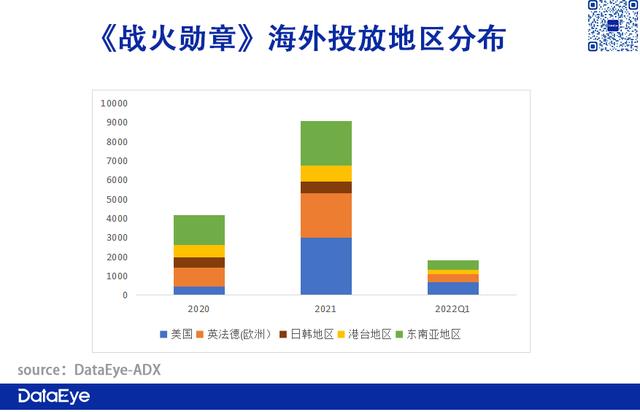 《战火勋章》海外投放地区分布

10000
9000
8000
7000
6000
5000
4000
3000
2000
1000
0

2020
2021
2022Q1

美国　英法德(欧洲）　日韩地区　港台地区　东南亚地区

source：DataEye-ADX

DataEye